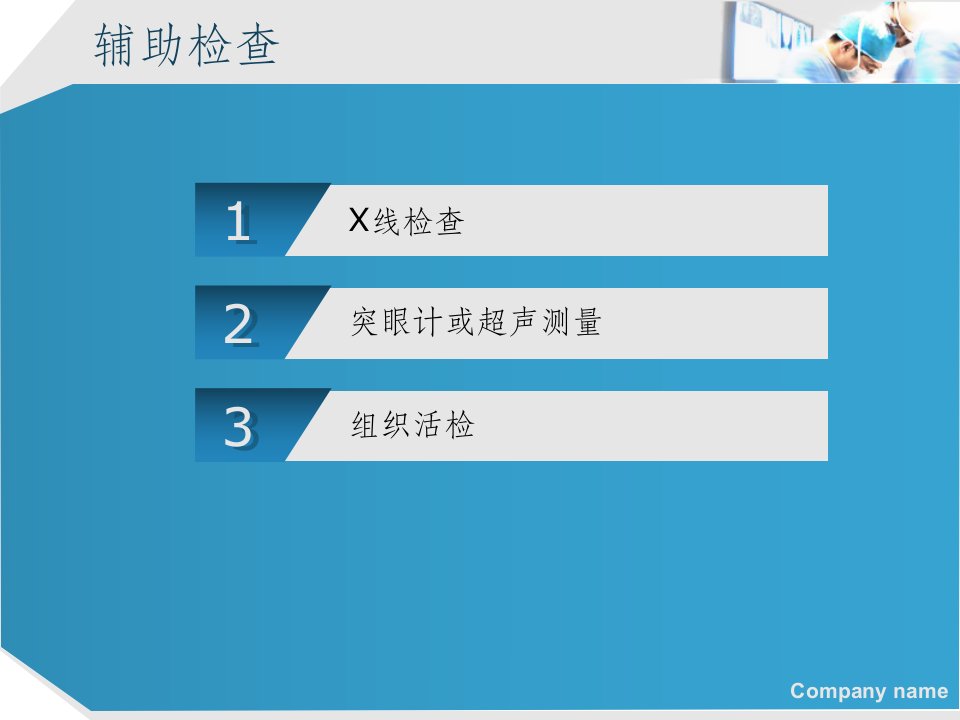 辅助检查

1 X线检查

2 突眼计或超声测量

3 组织活检

Company name